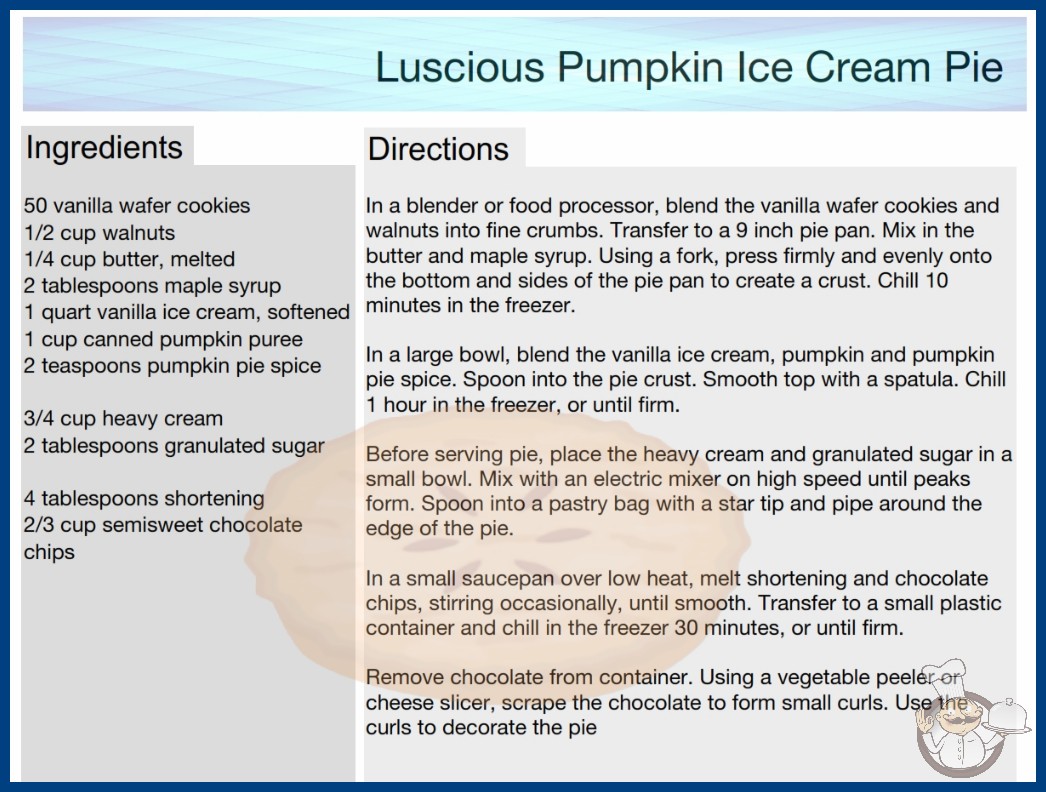 Luscious Pumpkin Ice Cream Pie

Ingredients

50 vanilla wafer cookies
1/2 cup walnuts
1/4 cup butter, melted
2 tablespoons maple syrup
1 quart vanilla ice cream, softened
1 cup canned pumpkin puree
2 teaspoons pumpkin pie spice

3/4 cup heavy cream
2 tablespoons granulated sugar

4 tablespoons shortening
2/3 cup semisweet chocolate chips

Directions

In a blender or food processor, blend the vanilla wafer cookies and walnuts into fine crumbs. Transfer to a 9 inch pie pan. Mix in the butter and maple syrup. Using a fork, press firmly and evenly onto the bottom and sides of the pie pan to create a crust. Chill 10 minutes in the freezer.

In a large bowl, blend the vanilla ice cream, pumpkin and pumpkin pie spice. Spoon into the pie crust. Smooth top with a spatula. Chill 1 hour in the freezer, or until firm.

Before serving pie, place the heavy cream and granulated sugar in a small bowl. Mix with an electric mixer on high speed until peaks form. Spoon into a pastry bag with a star tip and pipe around the edge of the pie.

In a small saucepan over low heat, melt shortening and chocolate chips, stirring occasionally, until smooth. Transfer to a small plastic container and chill in the freezer 30 minutes, or until firm.

Remove chocolate from container. Using a vegetable peeler or cheese slicer, scrape the chocolate to form small curls. Use the curls to decorate the pie